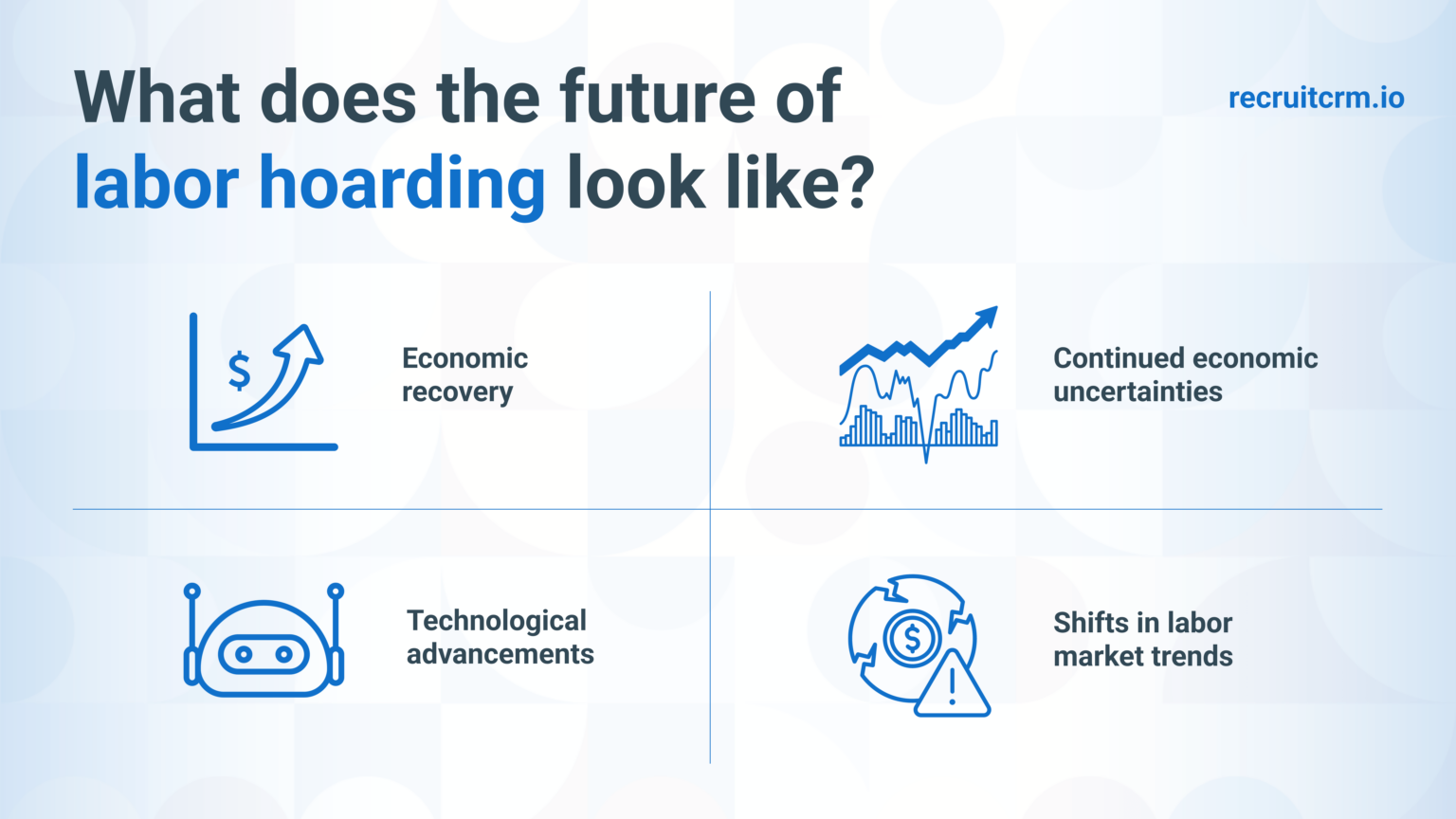 What does the future of labor hoarding look like?

recruitcrm.io

$

Economic recovery

Continued economic uncertainties

Technological advancements

$

Shifts in labor market trends